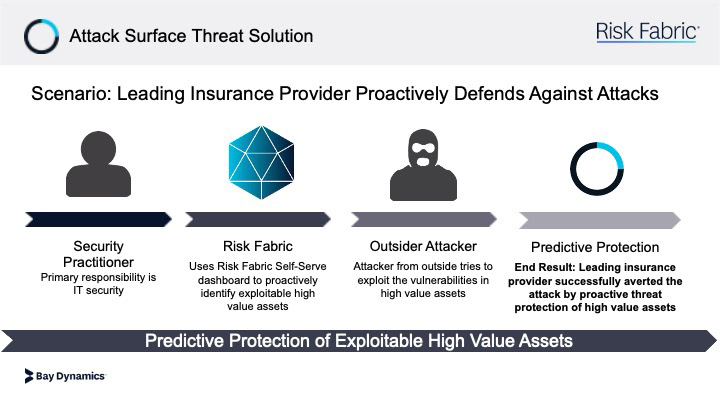 Attack Surface Threat Solution

Risk Fabric

Scenario: Leading Insurance Provider Proactively Defends Against Attacks

Security Practitioner
Primary responsibility is IT security

Risk Fabric
Uses Risk Fabric Self-Serve dashboard to proactively identify exploitable high value assets

Outsider Attacker
Attacker from outside tries to exploit the vulnerabilities in high value assets

Predictive Protection
End Result: Leading insurance provider successfully averted the attack by proactive threat protection of high value assets

Predictive Protection of Exploitable High Value Assets

Bay Dynamics